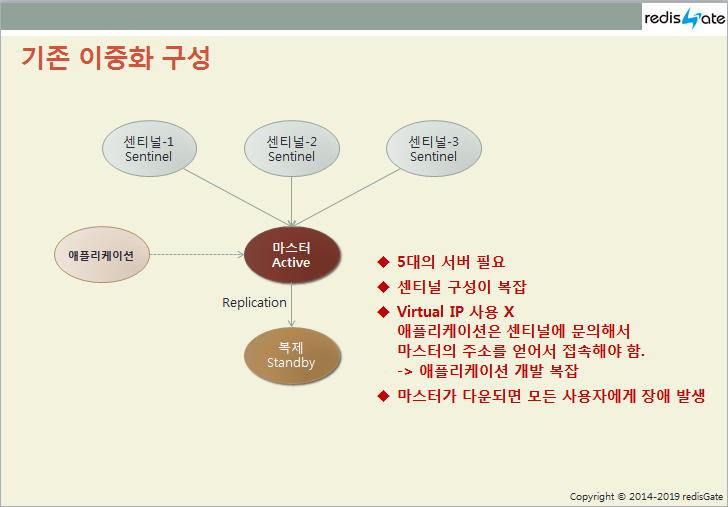 redisGate

기존 이중화 구성

센티널-1
Sentinel

센티널-2
Sentinel

센티널-3
Sentinel

애플리케이션

마스터
Active

Replication

복제
Standby

◆ 5대의 서버 필요
◆ 센티널 구성이 복잡
◆ Virtual IP 사용 X
애플리케이션은 센티널에 문의해서
마스터의 주소를 얻어서 접속해야 함.
-> 애플리케이션 개발 복잡
◆ 마스터가 다운되면 모든 사용자에게 장애 발생

Copyright © 2014-2019 redisGate